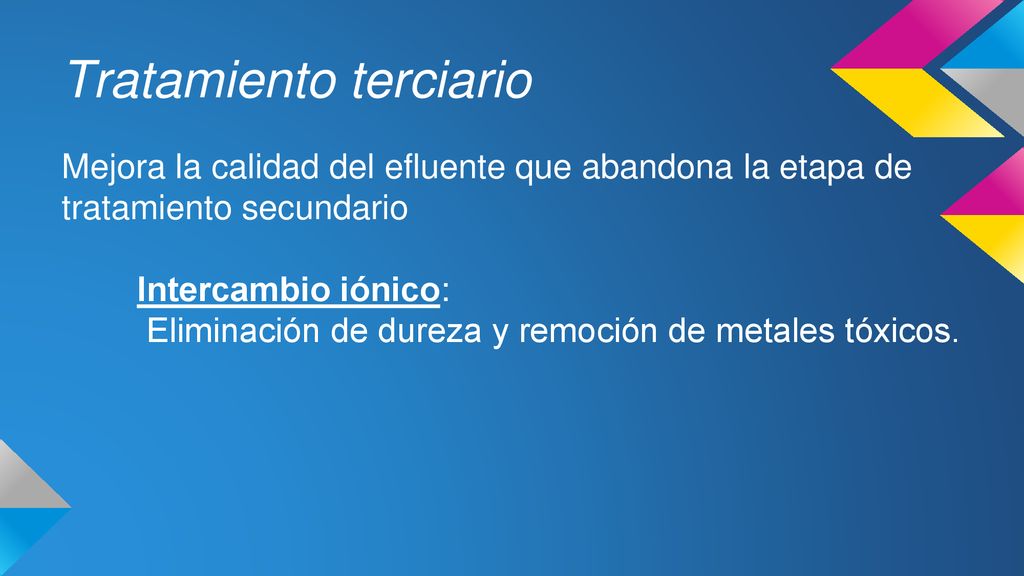 Tratamiento terciario

Mejora la calidad del efluente que abandona la etapa de tratamiento secundario

Intercambio iónico:
Eliminación de dureza y remoción de metales tóxicos.